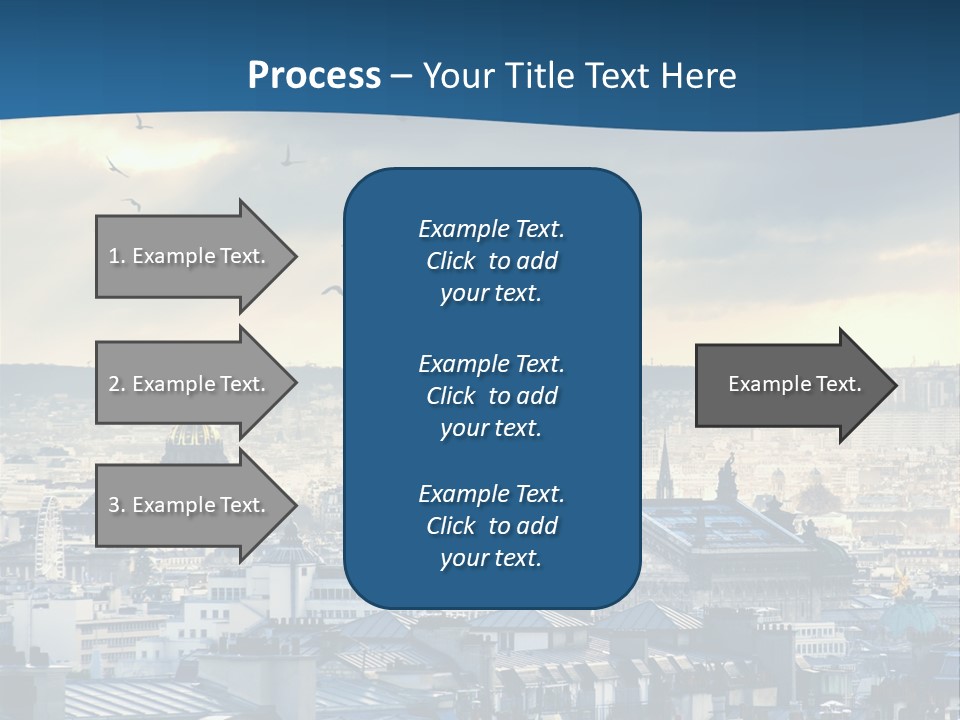 Process – Your Title Text Here

1. Example Text.

2. Example Text.

3. Example Text.

Example Text. Click to add your text.

Example Text. Click to add your text.

Example Text. Click to add your text.

Example Text.